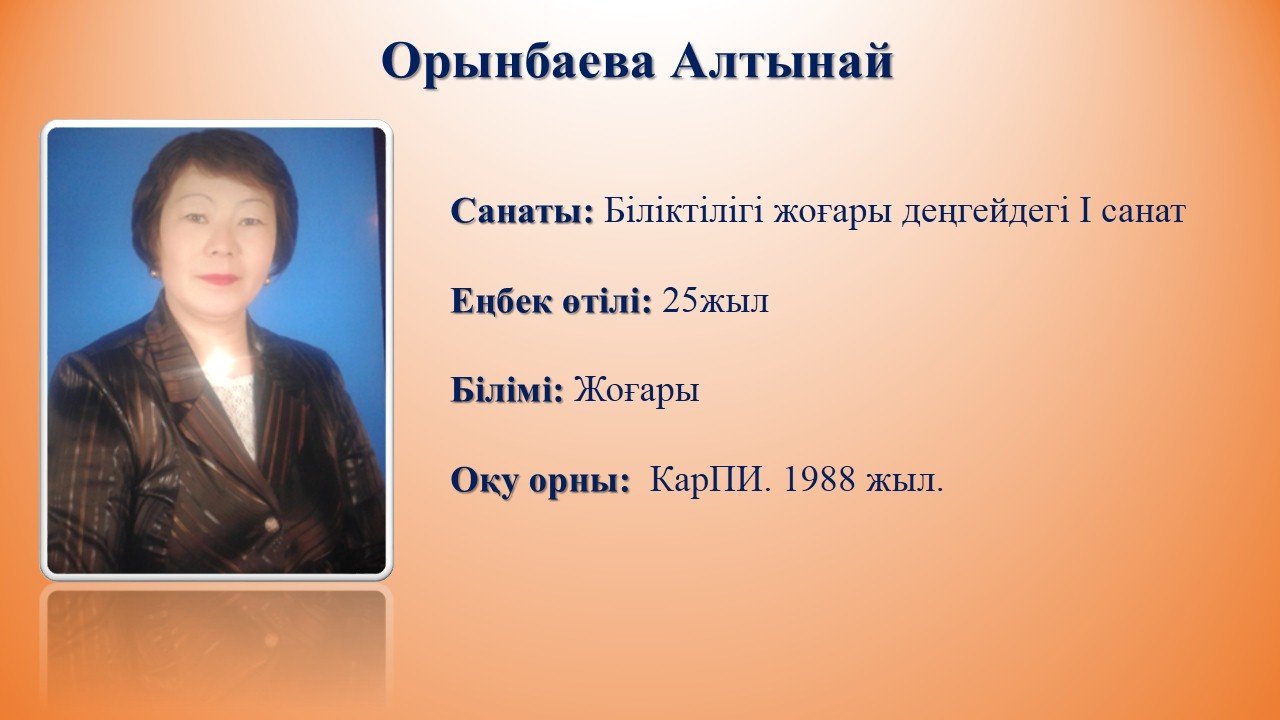 Орынбаева Алтынай

Санаты: Біліктілігі жоғары деңгейдегі І санат

Еңбек өтілі: 25жыл

Білімі: Жоғары

Оқу орны: КарПИ. 1988 жыл.